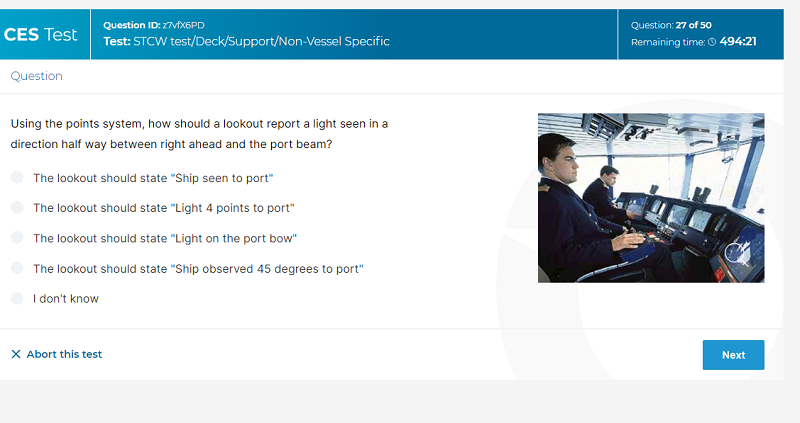 CES Test

Question ID: z7vfX6PD
Test: STCW test/Deck/Support/Non-Vessel Specific

Question: 27 of 50
Remaining time: 494:21

Question

Using the points system, how should a lookout report a light seen in a direction half way between right ahead and the port beam?

The lookout should state "Ship seen to port"

The lookout should state "Light 4 points to port"

The lookout should state "Light on the port bow"

The lookout should state "Ship observed 45 degrees to port"

I don't know

Abort this test

Next